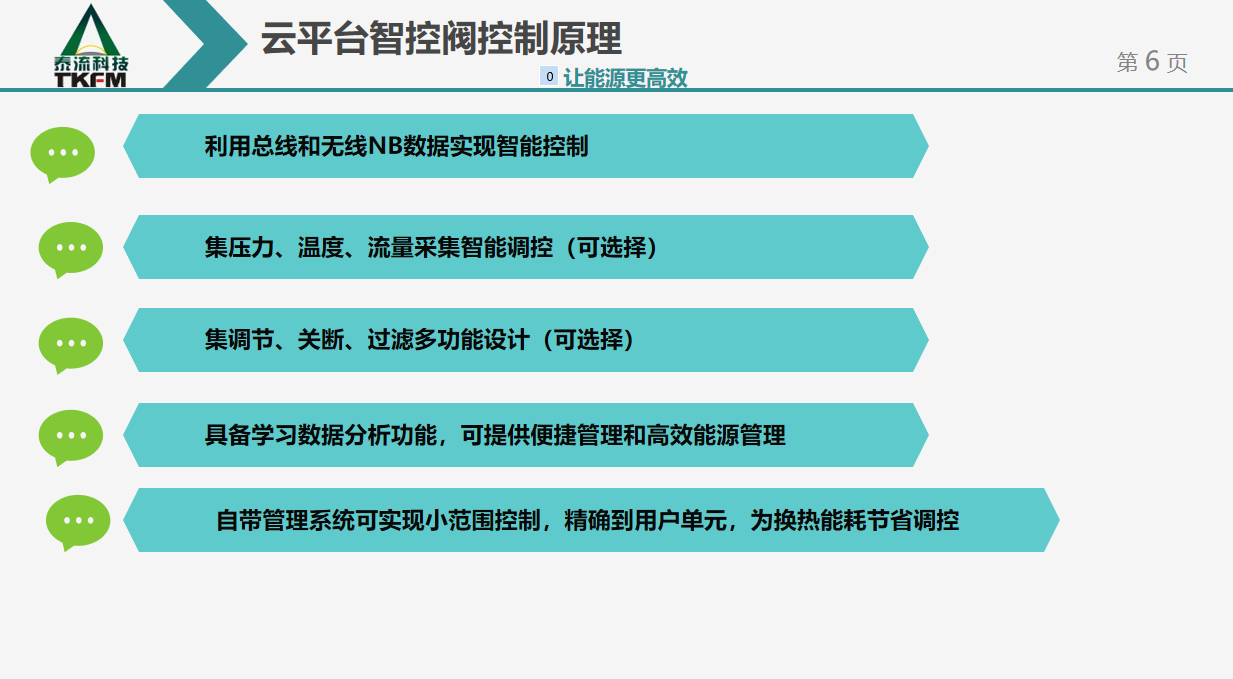 泰流科技
TKFM

云平台智控阀控制原理

0 让能源更高效

第 6 页

利用总线和无线NB数据实现智能控制

集压力、温度、流量采集智能调控（可选择）

集调节、关断、过滤多功能设计（可选择）

具备学习数据分析功能，可提供便捷管理和高效能源管理

自带管理系统可实现小范围控制，精确到用户单元，为换热能耗节省调控